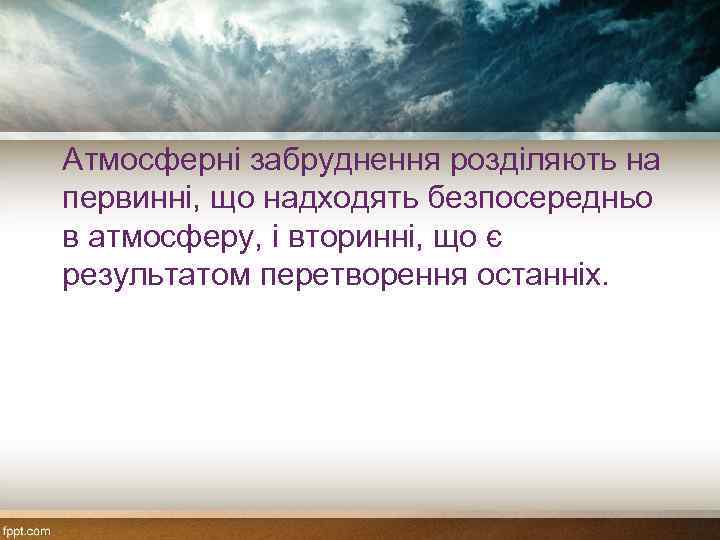 Атмосферні забруднення розділяють на первинні, що надходять безпосередньо в атмосферу, і вторинні, що є результатом перетворення останніх.

fppt.com